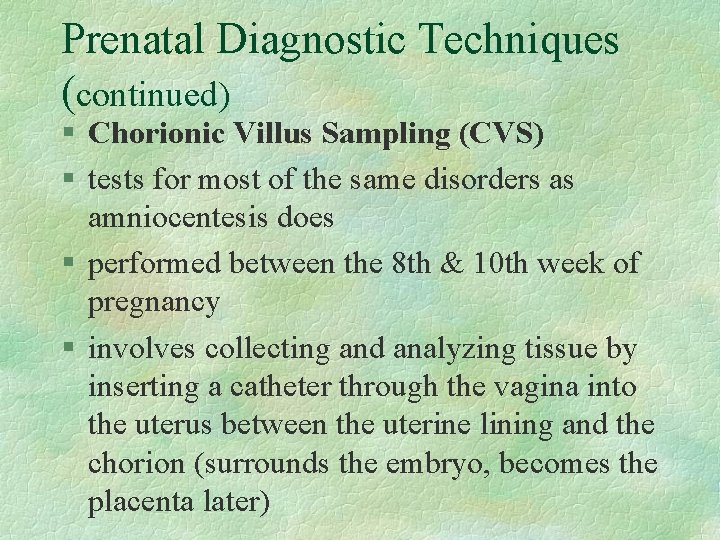 Prenatal Diagnostic Techniques (continued)

§ Chorionic Villus Sampling (CVS)

§ tests for most of the same disorders as amniocentesis does

§ performed between the 8th & 10th week of pregnancy

§ involves collecting and analyzing tissue by inserting a catheter through the vagina into the uterus between the uterine lining and the chorion (surrounds the embryo, becomes the placenta later)